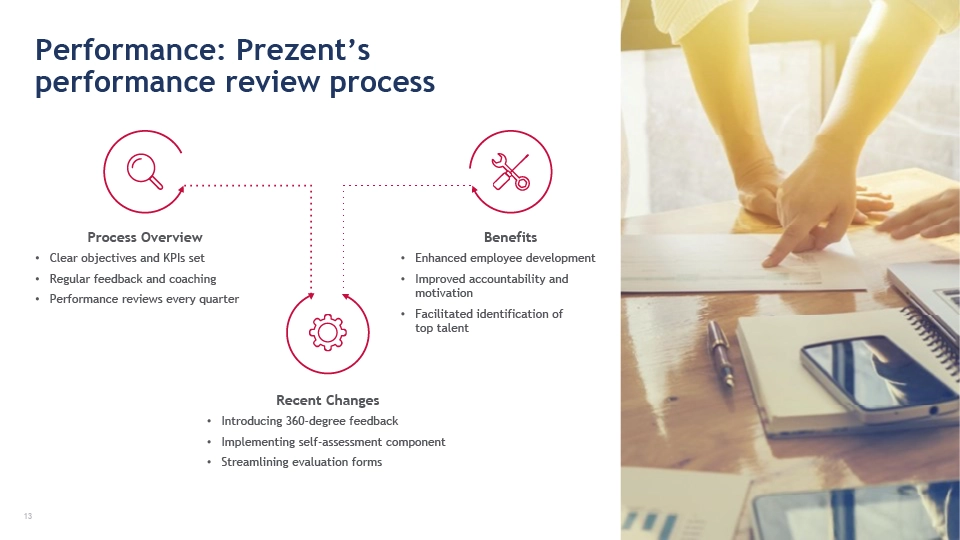 Performance: Prezent's performance review process

Process Overview
• Clear objectives and KPIs set
• Regular feedback and coaching
• Performance reviews every quarter

Benefits
• Enhanced employee development
• Improved accountability and motivation
• Facilitated identification of top talent

Recent Changes
• Introducing 360-degree feedback
• Implementing self-assessment component
• Streamlining evaluation forms

13